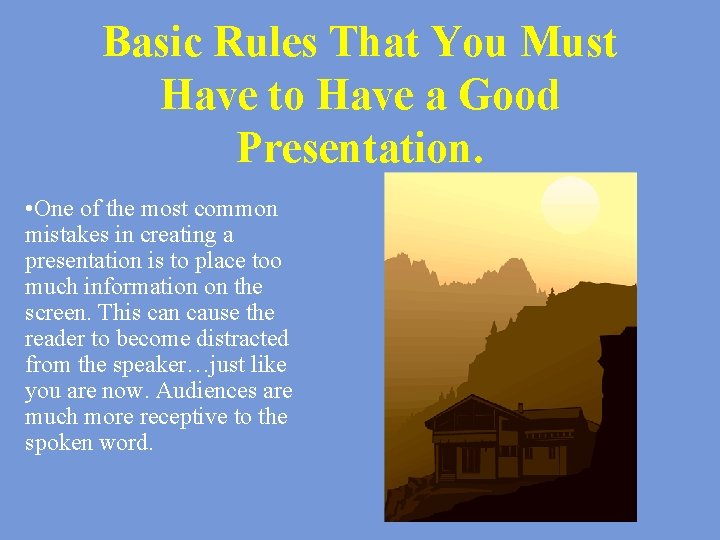 Basic Rules That You Must Have to Have a Good Presentation.

•One of the most common mistakes in creating a presentation is to place too much information on the screen. This can cause the reader to become distracted from the speaker…just like you are now. Audiences are much more receptive to the spoken word.